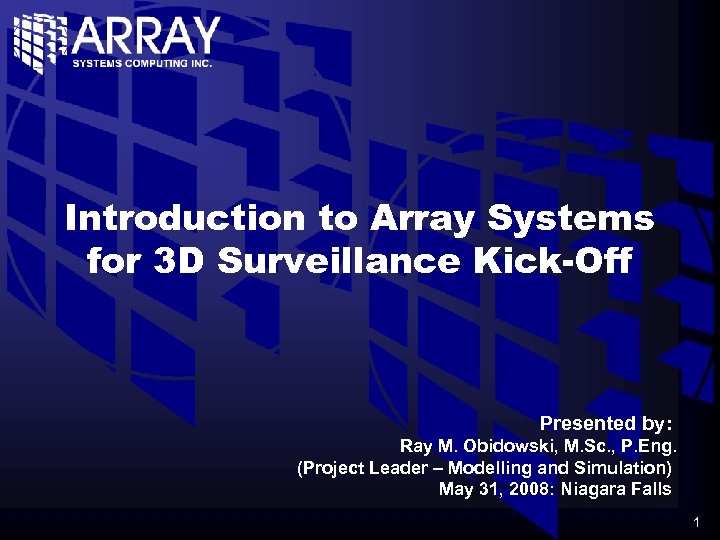 ARRAY
SYSTEMS COMPUTING INC.

Introduction to Array Systems for 3D Surveillance Kick-Off

Presented by:
Ray M. Obidowski, M.Sc., P.Eng.
(Project Leader – Modelling and Simulation)
May 31, 2008: Niagara Falls

1